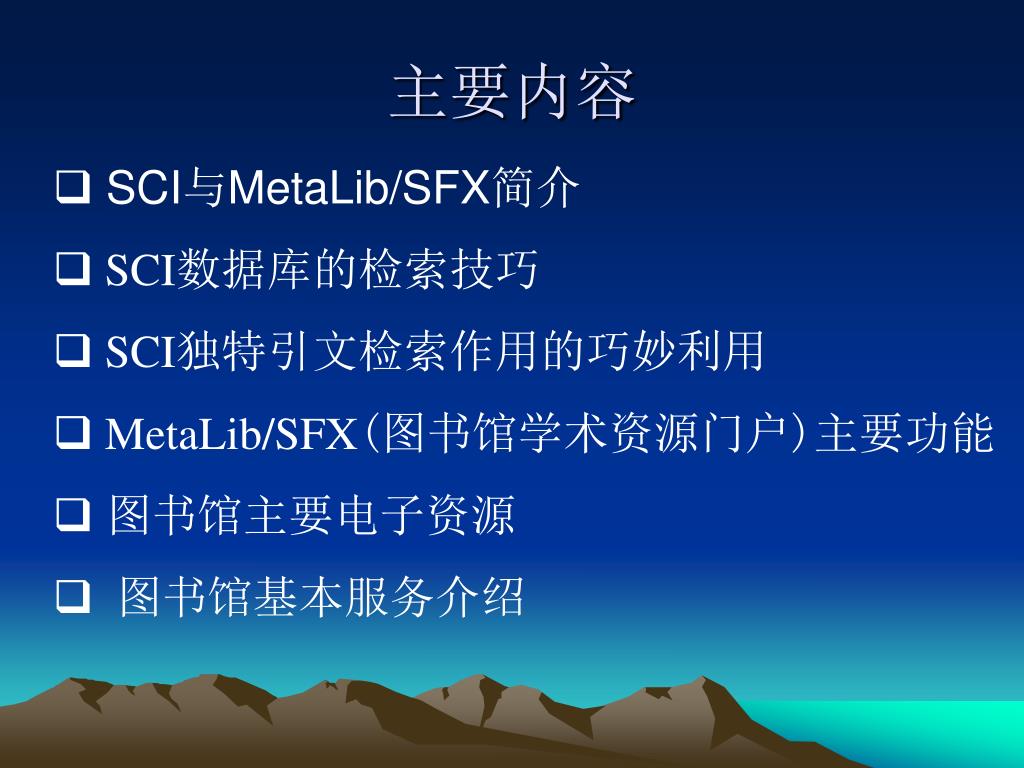 主要内容

❑ SCI与MetaLib/SFX简介

❑ SCI数据库的检索技巧

❑ SCI独特引文检索作用的巧妙利用

❑ MetaLib/SFX（图书馆学术资源门户）主要功能

❑ 图书馆主要电子资源

❑ 图书馆基本服务介绍